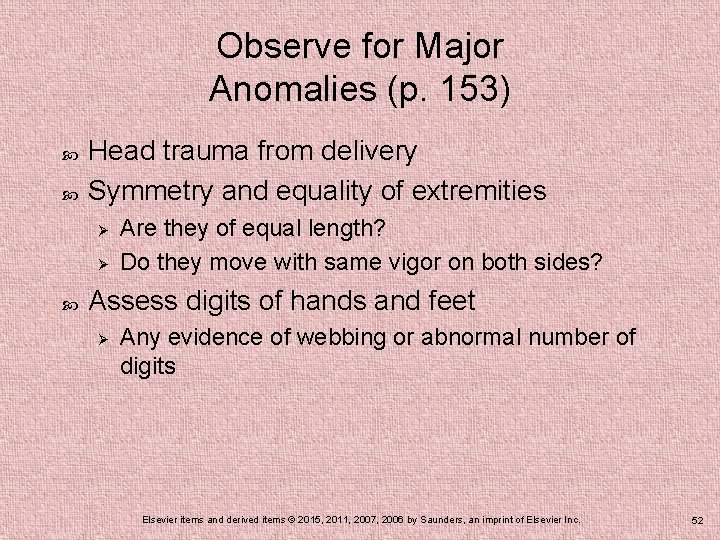 Observe for Major Anomalies (p. 153)

Head trauma from delivery

Symmetry and equality of extremities

Are they of equal length?

Do they move with same vigor on both sides?

Assess digits of hands and feet

Any evidence of webbing or abnormal number of digits

Elsevier items and derived items © 2015, 2011, 2007, 2006 by Saunders, an imprint of Elsevier Inc.

52